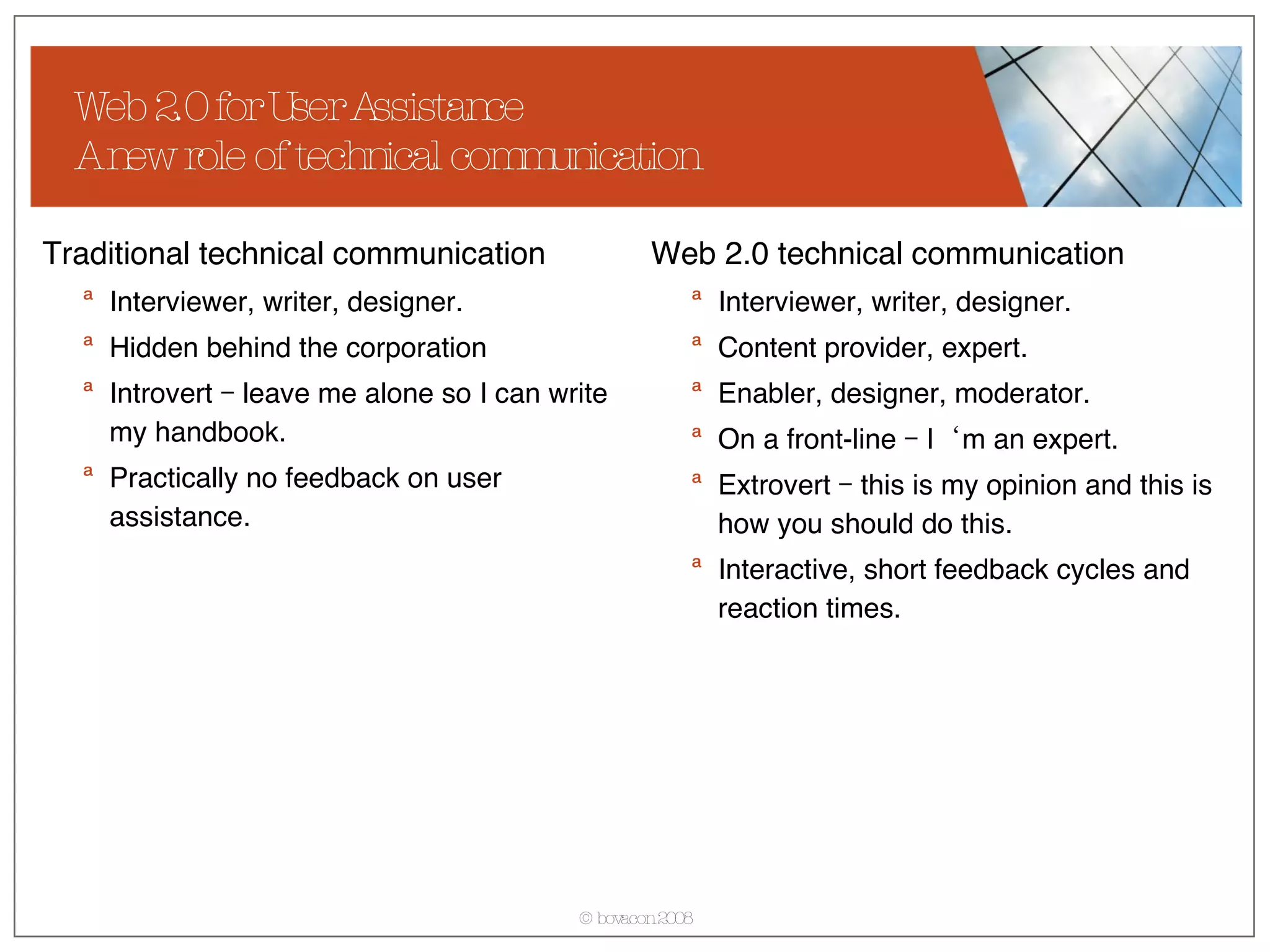 Web 2.0 for User Assistance
A new role of technical communication

Traditional technical communication

ª Interviewer, writer, designer.

ª Hidden behind the corporation

ª Introvert – leave me alone so I can write my handbook.

ª Practically no feedback on user assistance.

Web 2.0 technical communication

ª Interviewer, writer, designer.

ª Content provider, expert.

ª Enabler, designer, moderator.

ª On a front-line – I ‘m an expert.

ª Extrovert – this is my opinion and this is how you should do this.

ª Interactive, short feedback cycles and reaction times.

© bovacon 2008